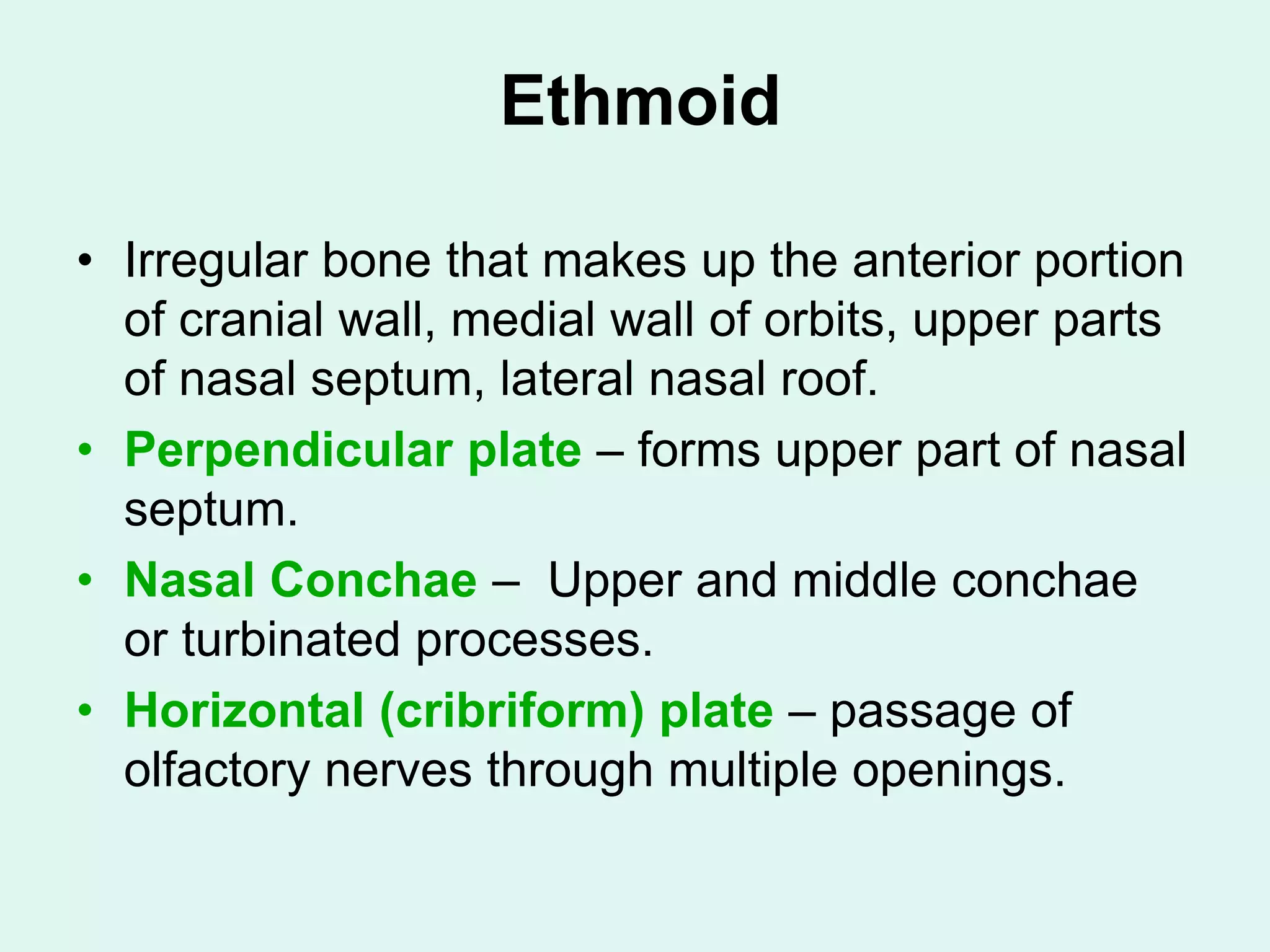 Ethmoid

• Irregular bone that makes up the anterior portion of cranial wall, medial wall of orbits, upper parts of nasal septum, lateral nasal roof.
• Perpendicular plate – forms upper part of nasal septum.
• Nasal Conchae – Upper and middle conchae or turbinated processes.
• Horizontal (cribriform) plate – passage of olfactory nerves through multiple openings.